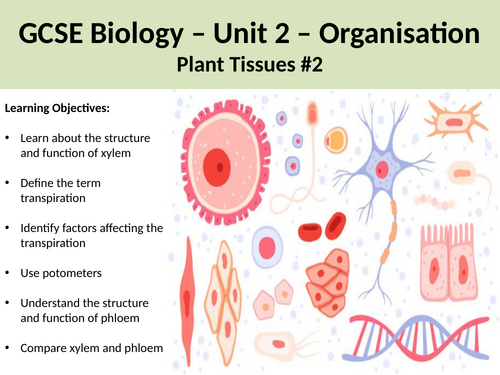 GCSE Biology – Unit 2 – Organisation
Plant Tissues #2

Learning Objectives:

• Learn about the structure and function of xylem

• Define the term transpiration

• Identify factors affecting the transpiration

• Use potometers

• Understand the structure and function of phloem

• Compare xylem and phloem